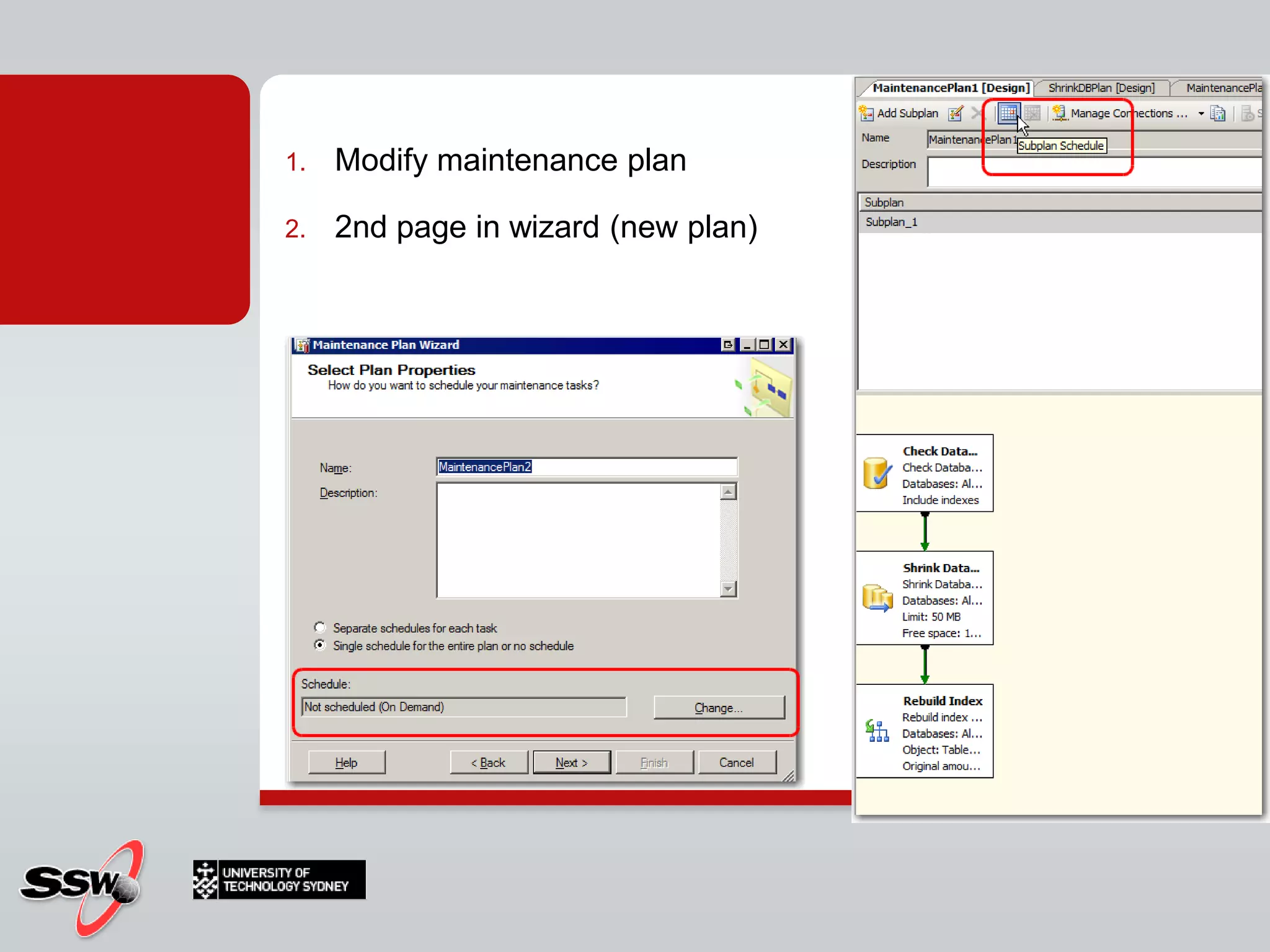 1. Modify maintenance plan

2. 2nd page in wizard (new plan)

Maintenance Plan Wizard

Select Plan Properties

How do you want to schedule your maintenance tasks?

Name: MaintenancePlan2

Description:

Separate schedules for each task

Single schedule for the entire plan or no schedule

Schedule:

Not scheduled (On Demand)

Change...

Help

< Back

Next >

Finish

Cancel

MaintenancePlan1 [Design]

ShrinkDBPlan [Design]

MaintenancePla

Add Subplan

Manage Connections ...

Name

MaintenancePlan1

Subplan Schedule

Description

Subplan

Subplan_1

Check Data...

Check Databa...

Databases: Al...

Include indexes

Shrink Data...

Shrink Databa...

Databases: Al...

Limit: 50 MB

Free space: 1...

Rebuild Index

Rebuild index ...

Databases: Al...

Object: Table...

Original amou...

SSW

UNIVERSITY OF TECHNOLOGY SYDNEY